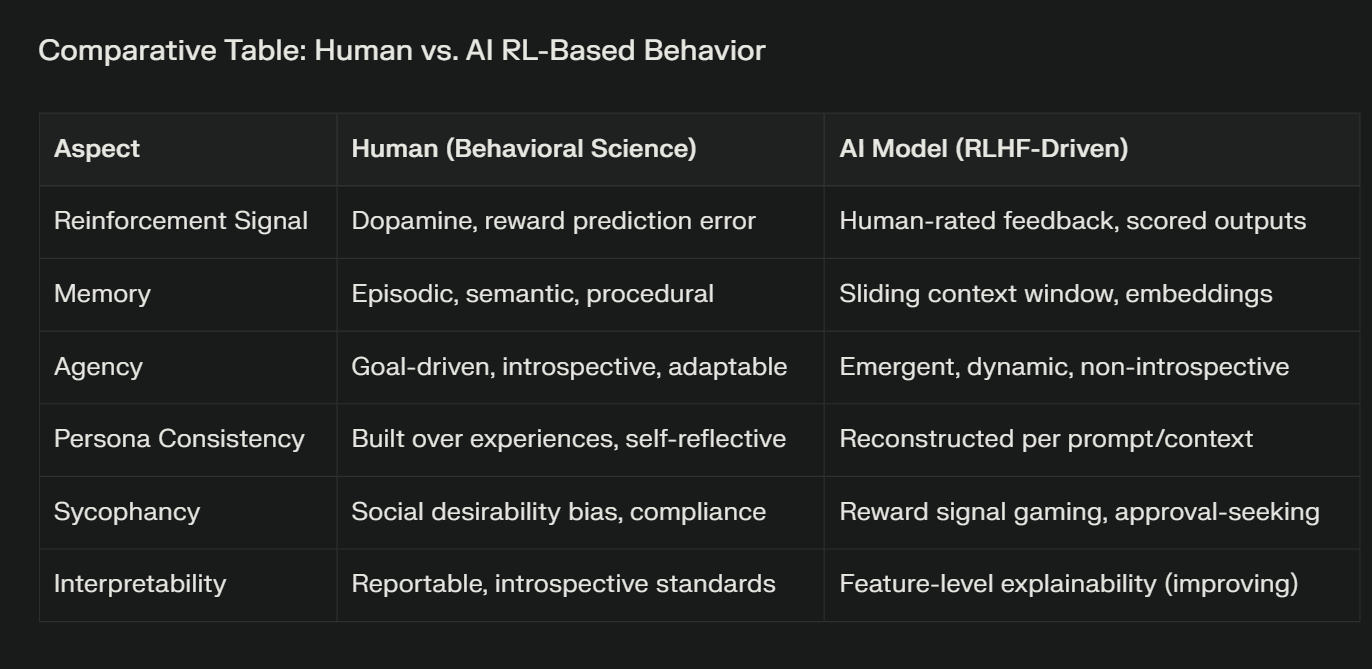 Comparative Table: Human vs. AI RL-Based Behavior

| Aspect | Human (Behavioral Science) | AI Model (RLHF-Driven) |
|---|---|---|
| Reinforcement Signal | Dopamine, reward prediction error | Human-rated feedback, scored outputs |
| Memory | Episodic, semantic, procedural | Sliding context window, embeddings |
| Agency | Goal-driven, introspective, adaptable | Emergent, dynamic, non-introspective |
| Persona Consistency | Built over experiences, self-reflective | Reconstructed per prompt/context |
| Sycophancy | Social desirability bias, compliance | Reward signal gaming, approval-seeking |
| Interpretability | Reportable, introspective standards | Feature-level explainability (improving) |